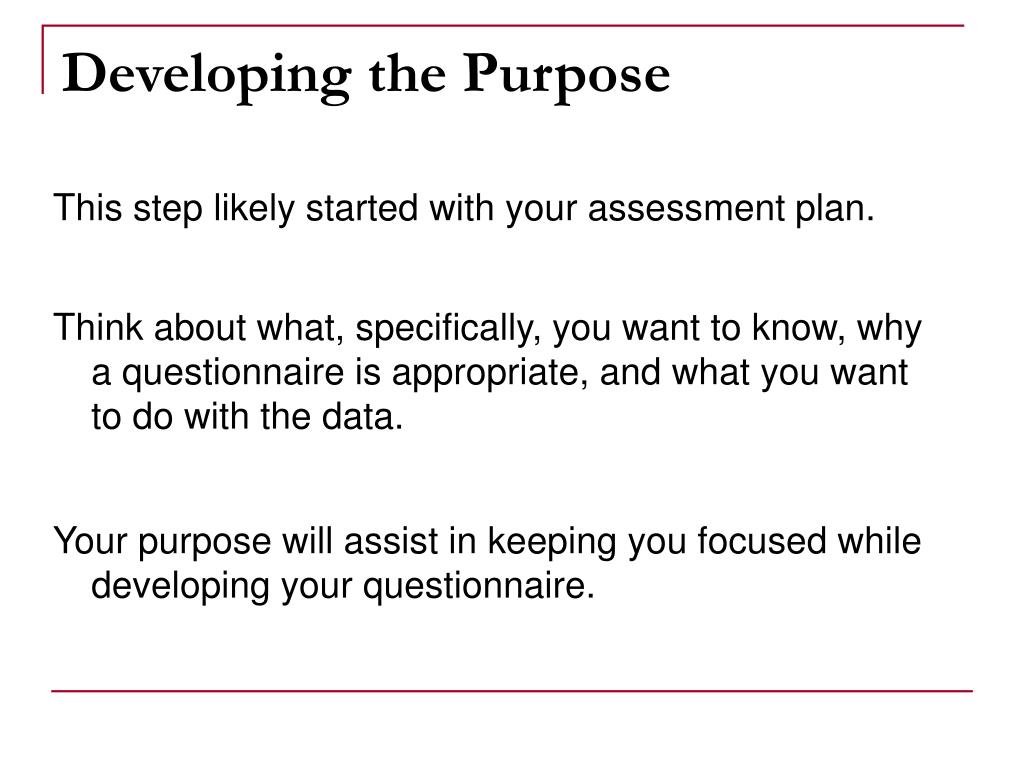 Developing the Purpose

This step likely started with your assessment plan.

Think about what, specifically, you want to know, why a questionnaire is appropriate, and what you want to do with the data.

Your purpose will assist in keeping you focused while developing your questionnaire.